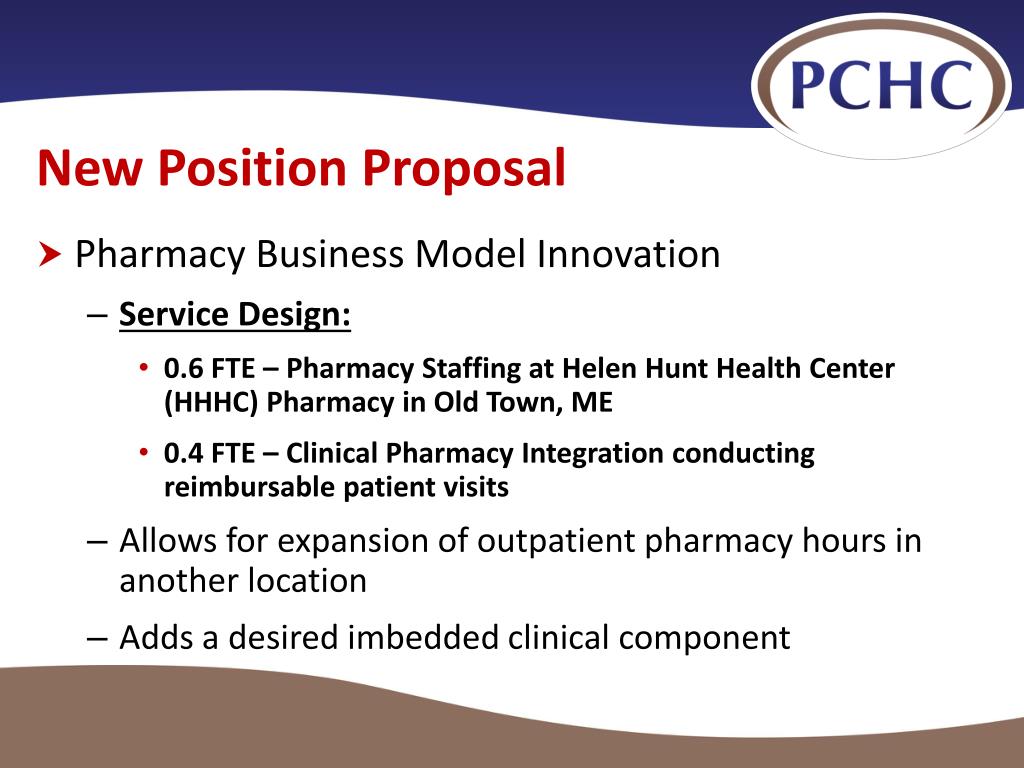 PCHC

New Position Proposal

Pharmacy Business Model Innovation

– Service Design:

• 0.6 FTE – Pharmacy Staffing at Helen Hunt Health Center (HHHC) Pharmacy in Old Town, ME

• 0.4 FTE – Clinical Pharmacy Integration conducting reimbursable patient visits

– Allows for expansion of outpatient pharmacy hours in another location

– Adds a desired imbedded clinical component